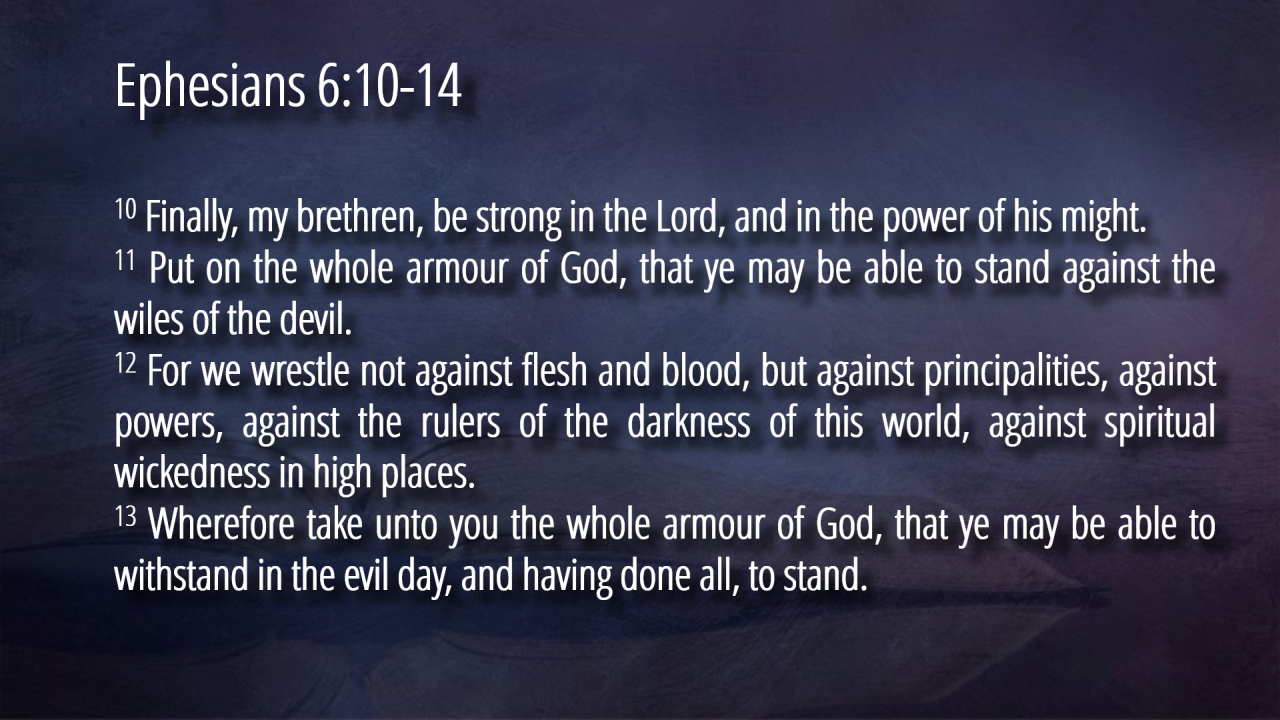 Ephesians 6:10-14

$^{10}$ Finally, my brethren, be strong in the Lord, and in the power of his might.
$^{11}$ Put on the whole armour of God, that ye may be able to stand against the wiles of the devil.
$^{12}$ For we wrestle not against flesh and blood, but against principalities, against powers, against the rulers of the darkness of this world, against spiritual wickedness in high places.
$^{13}$ Wherefore take unto you the whole armour of God, that ye may be able to withstand in the evil day, and having done all, to stand.